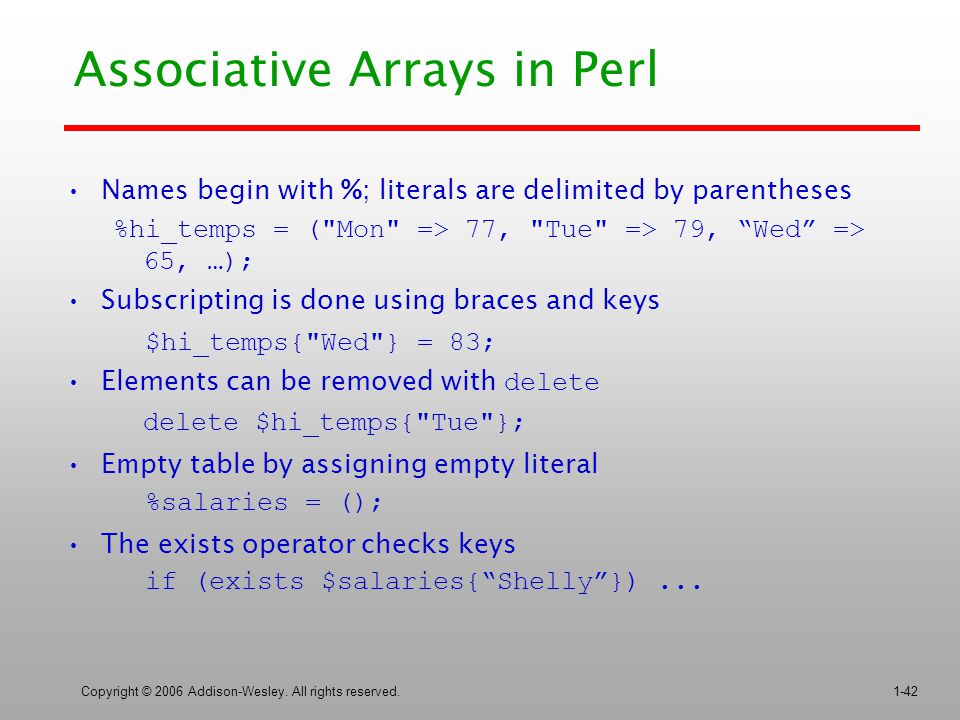 Associative Arrays in Perl

• Names begin with %; literals are delimited by parentheses

%hi_temps = ("Mon" => 77, "Tue" => 79, “Wed” => 65, …);

• Subscripting is done using braces and keys

$hi_temps{"Wed"} = 83;

• Elements can be removed with delete

delete $hi_temps{"Tue"};

• Empty table by assigning empty literal

%salaries = ();

• The exists operator checks keys

if (exists $salaries{“Shelly”}) ...

Copyright © 2006 Addison-Wesley. All rights reserved.

1-42